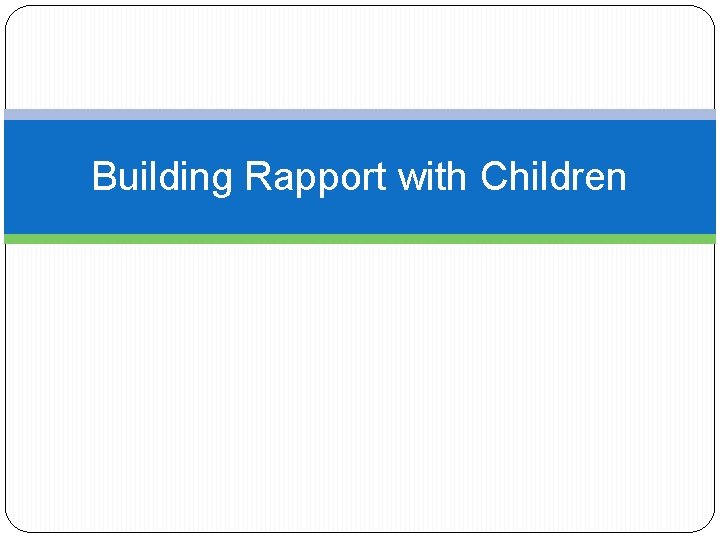 Building Rapport with Children